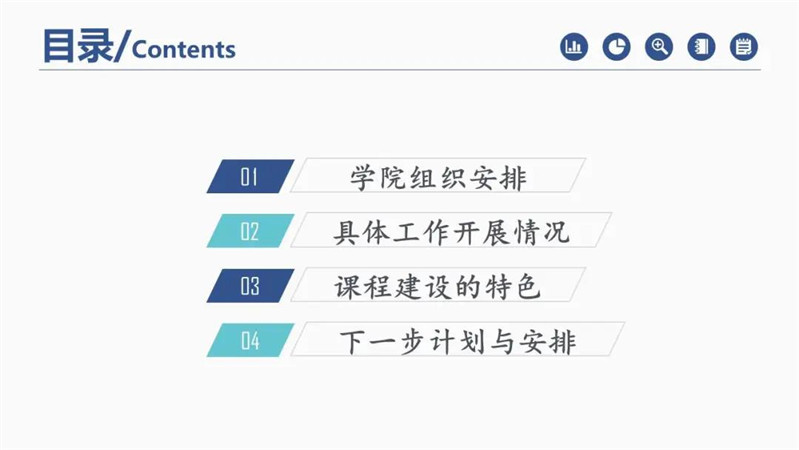 目录/Contents

01 学院组织安排

02 具体工作开展情况

03 课程建设的特色

04 下一步计划与安排